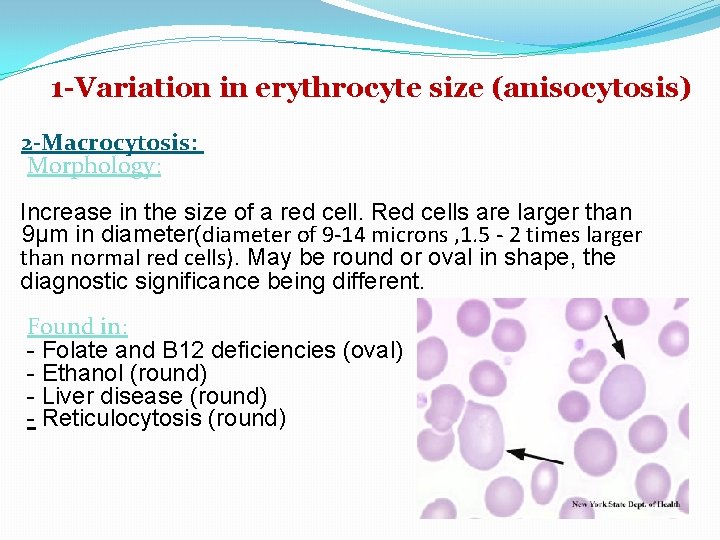 1-Variation in erythrocyte size (anisocytosis)

2-Macrocytosis:
Morphology:

Increase in the size of a red cell. Red cells are larger than 9µm in diameter(diameter of 9-14 microns ,1.5 - 2 times larger than normal red cells). May be round or oval in shape, the diagnostic significance being different.

Found in:
- Folate and B12 deficiencies (oval)
- Ethanol (round)
- Liver disease (round)
- Reticulocytosis (round)

New York State Dept. of Health